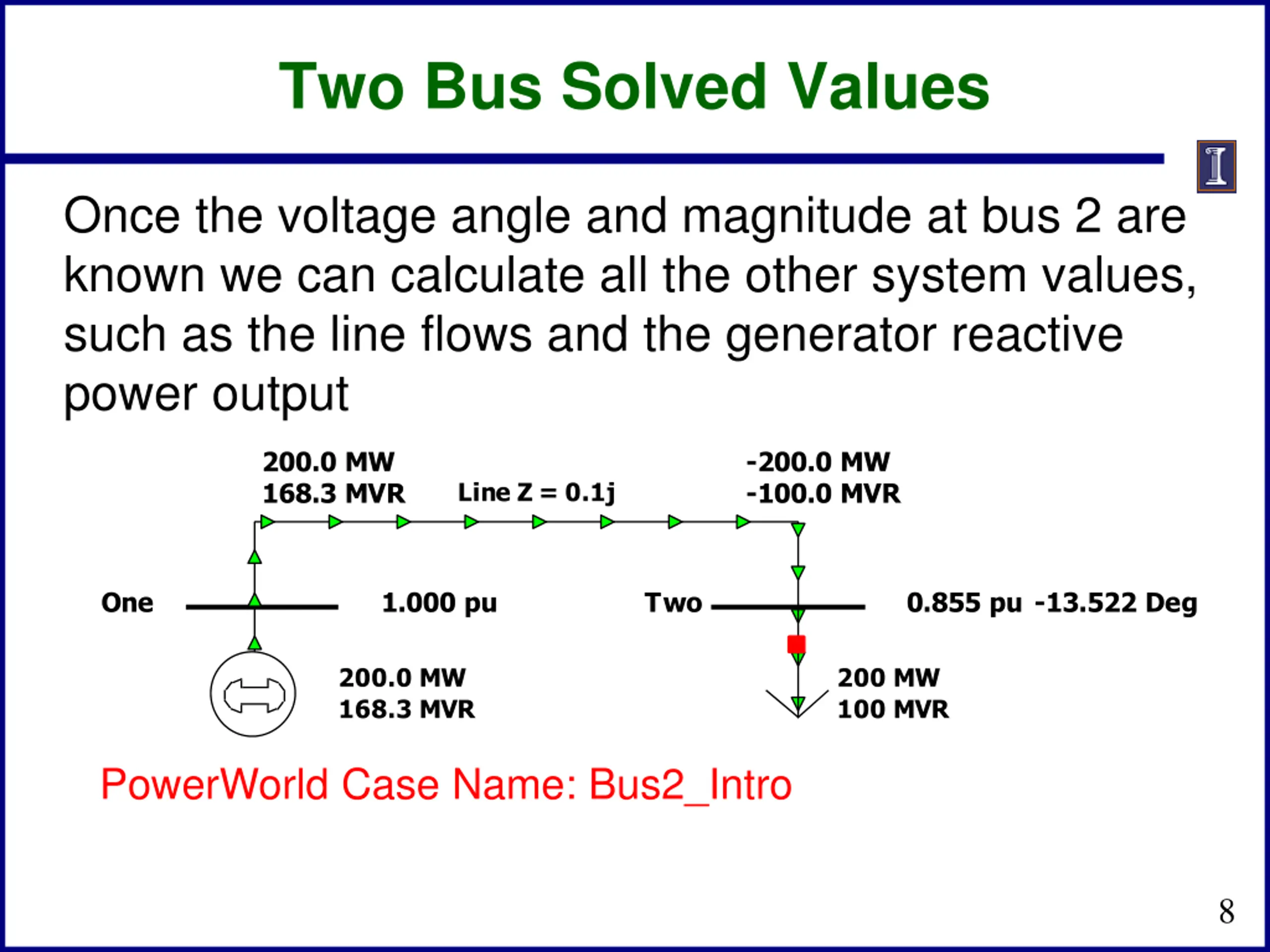 Two Bus Solved Values

Once the voltage angle and magnitude at bus 2 are known we can calculate all the other system values, such as the line flows and the generator reactive power output

200.0 MW
168.3 MVR

Line Z = 0.1j

-200.0 MW
-100.0 MVR

One

1.000 pu

Two

0.855 pu -13.522 Deg

200.0 MW
168.3 MVR

200 MW
100 MVR

PowerWorld Case Name: Bus2_Intro

8